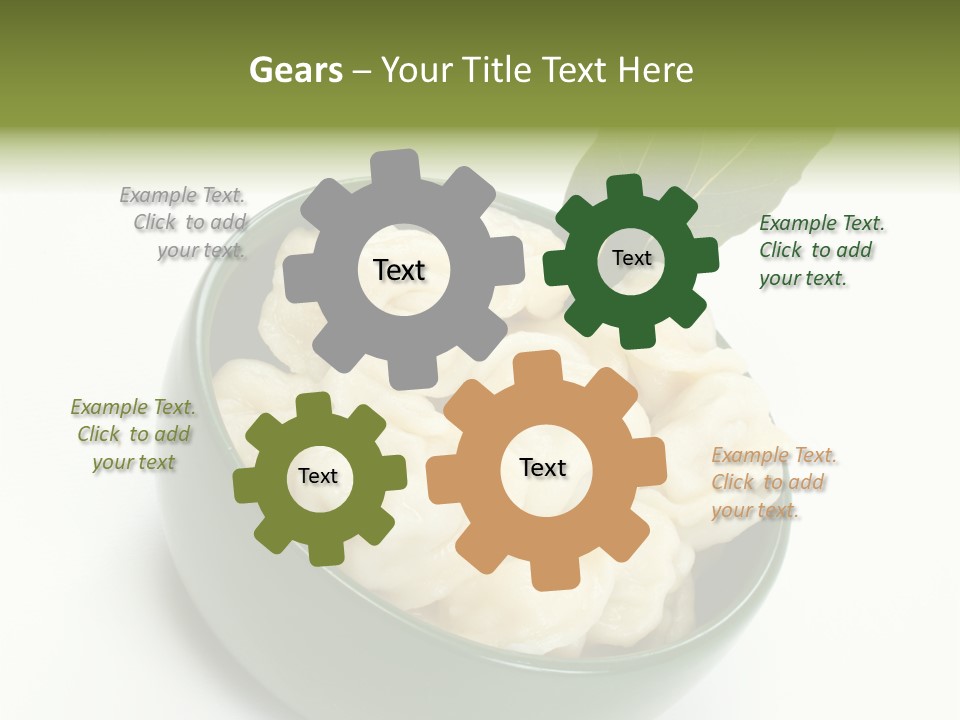 Gears – Your Title Text Here

Example Text. Click to add your text.

Text

Text

Example Text. Click to add your text.

Example Text. Click to add your text

Text

Text

Example Text. Click to add your text.